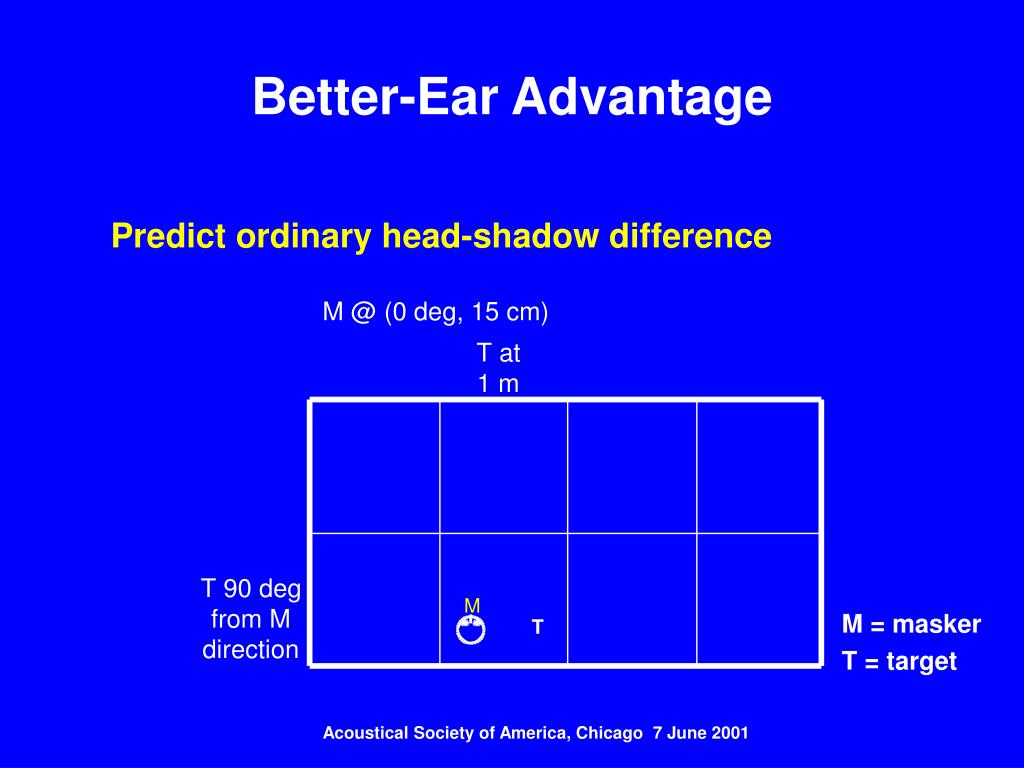 Better-Ear Advantage

Predict ordinary head-shadow difference

M @ (0 deg, 15 cm)

T at 1 m

T 90 deg from M direction

M

T

M = masker

T = target

Acoustical Society of America, Chicago 7 June 2001